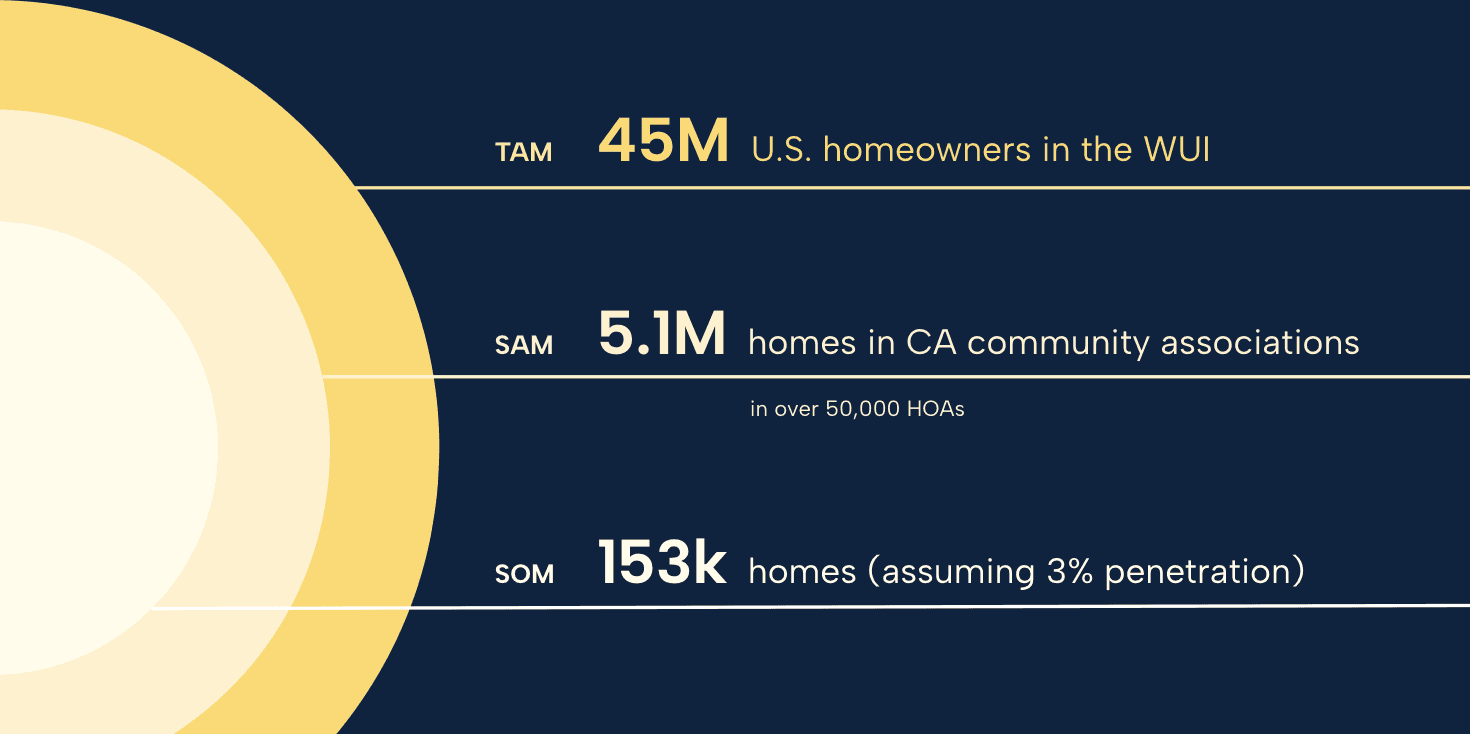 TAM 45M U.S. homeowners in the WUI

SAM 5.1M homes in CA community associations

in over 50,000 HOAs

SOM 153k homes (assuming 3% penetration)